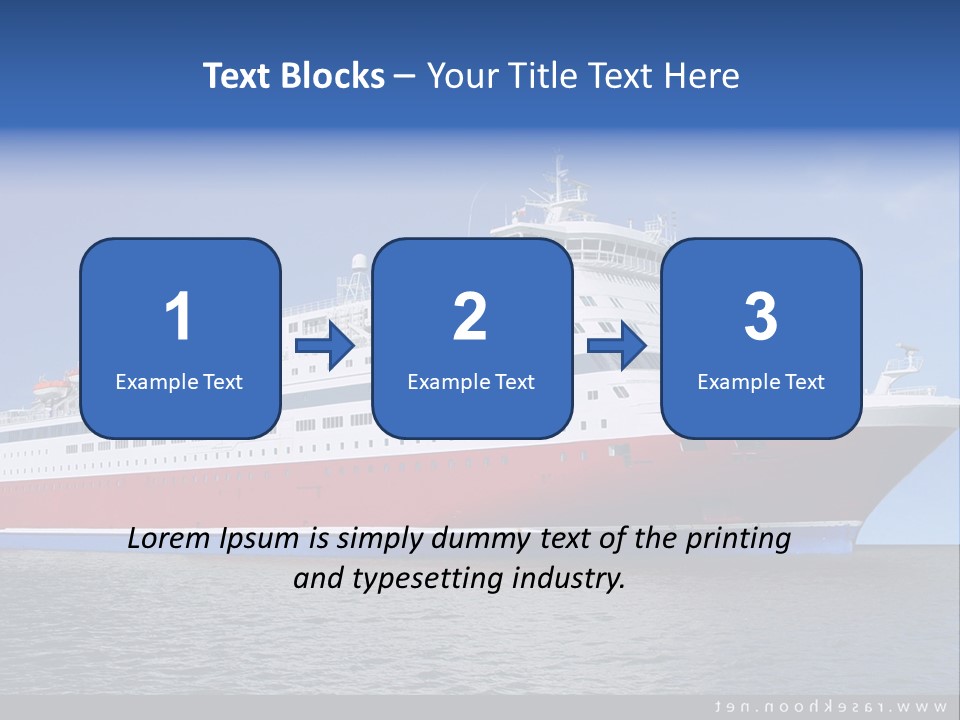 Text Blocks – Your Title Text Here

1
Example Text

2
Example Text

3
Example Text

Lorem Ipsum is simply dummy text of the printing and typesetting industry.

www.rasekhoon.net